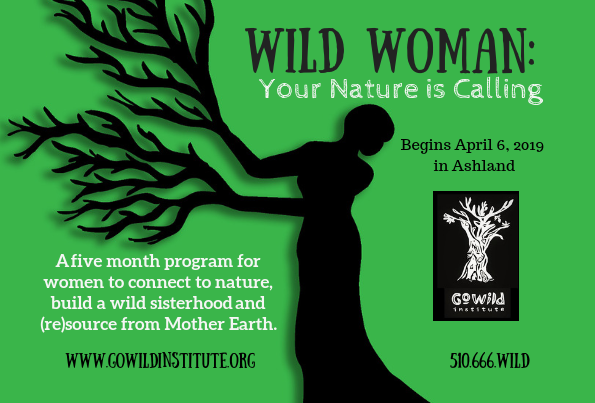 WILD WOMAN:
Your Nature is Calling

Begins April 6, 2019 in Ashland

GoWild institute

A five month program for women to connect to nature, build a wild sisterhood and (re)source from Mother Earth.

WWW.GOWILDINSTITUTE.ORG

510.666.WILD